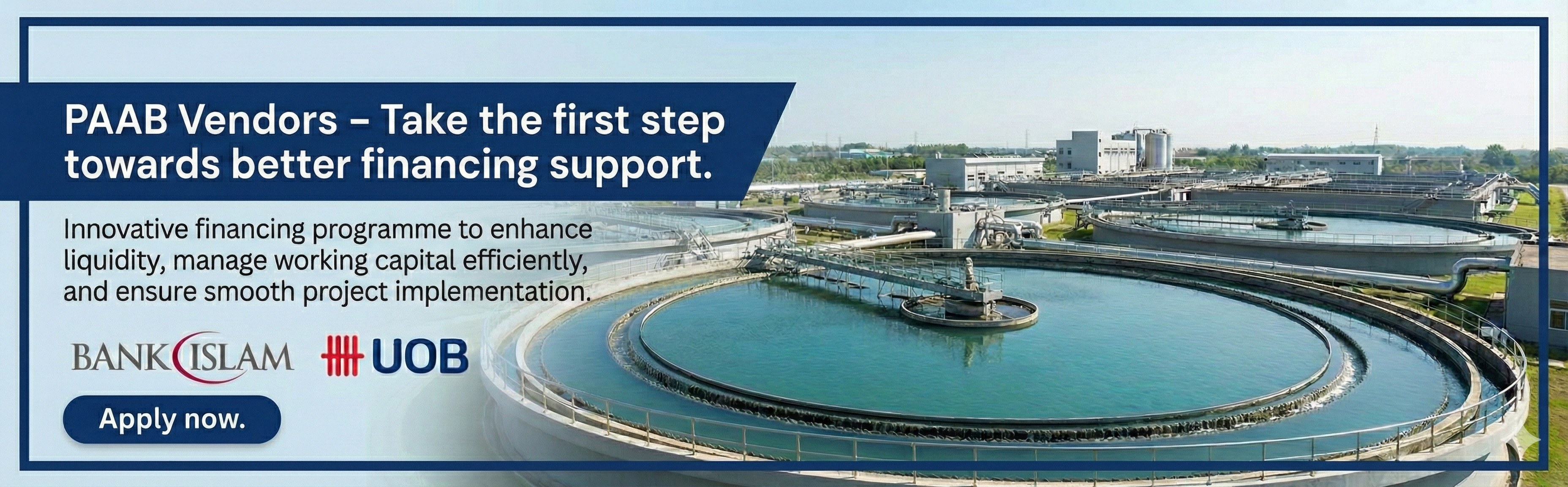 PAAB Vendors – Take the first step towards better financing support.

Innovative financing programme to enhance liquidity, manage working capital efficiently, and ensure smooth project implementation.

BANK ISLAM

UOB

Apply now.